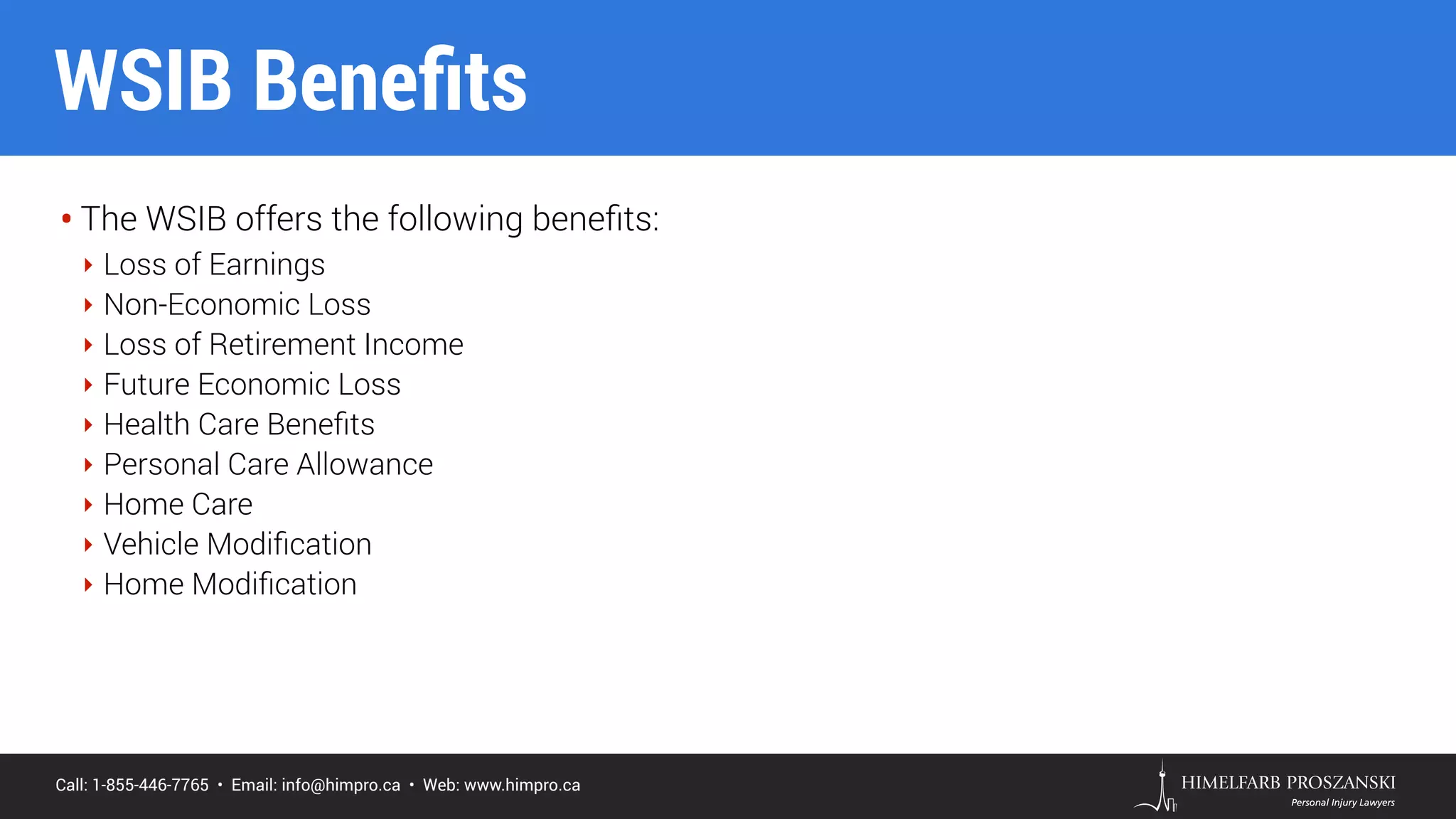 WSIB Benefits

• The WSIB offers the following benefits:
‣ Loss of Earnings
‣ Non-Economic Loss
‣ Loss of Retirement Income
‣ Future Economic Loss
‣ Health Care Benefits
‣ Personal Care Allowance
‣ Home Care
‣ Vehicle Modification
‣ Home Modification

Call: 1-855-446-7765 • Email: info@himpro.ca • Web: www.himpro.ca

HIMELFARB PROSZANSKI
Personal Injury Lawyers